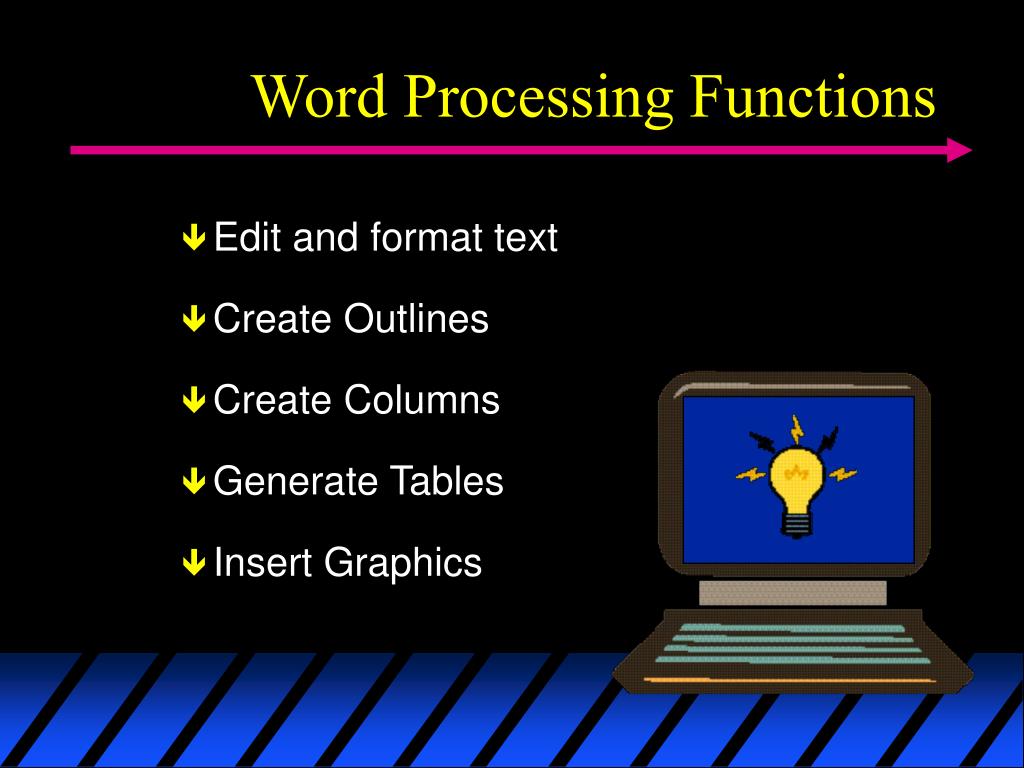 Word Processing Functions

Edit and format text

Create Outlines

Create Columns

Generate Tables

Insert Graphics